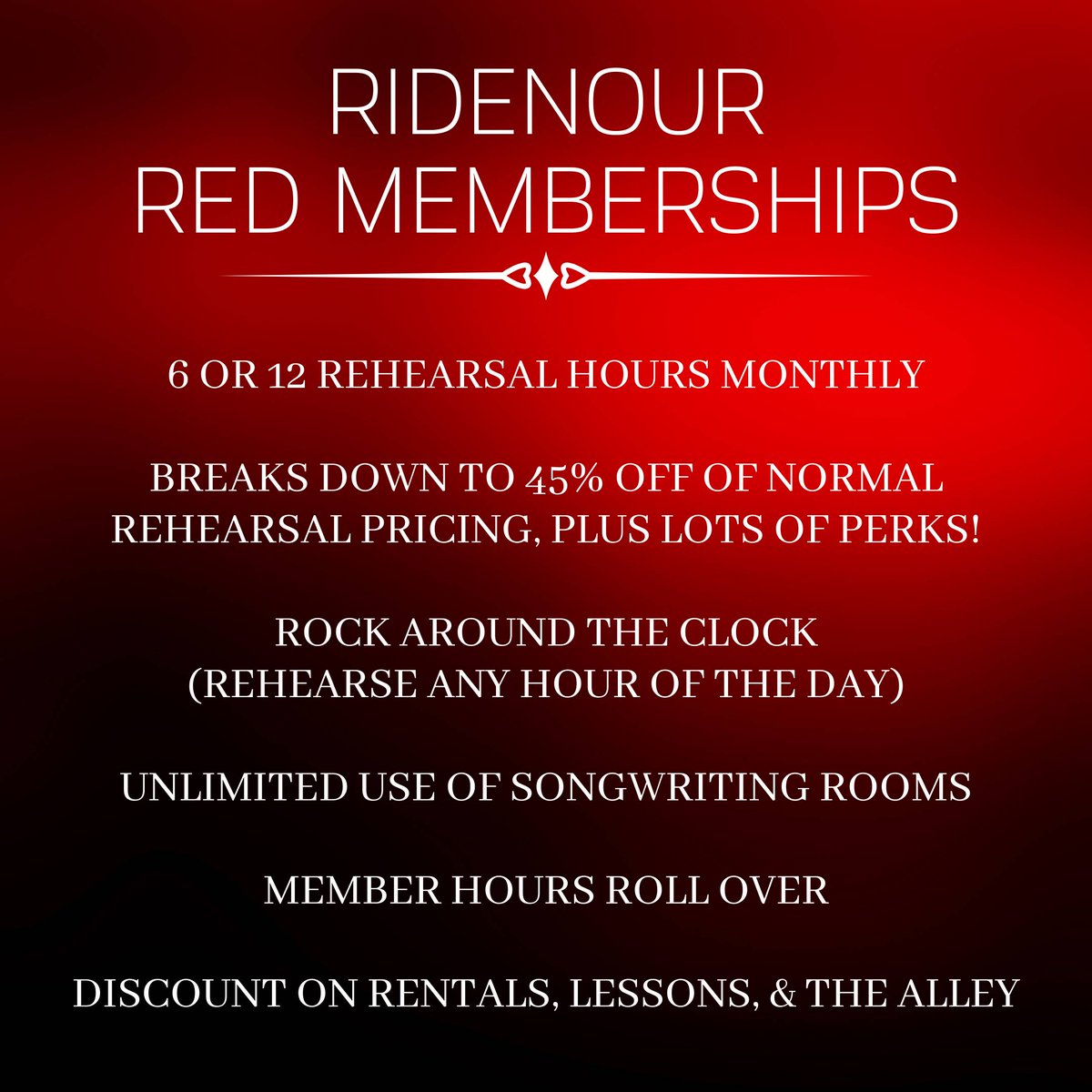 RIDENOUR
RED MEMBERSHIPS

6 OR 12 REHEARSAL HOURS MONTHLY

BREAKS DOWN TO 45% OFF OF NORMAL REHEARSAL PRICING, PLUS LOTS OF PERKS!

ROCK AROUND THE CLOCK
(REHEARSE ANY HOUR OF THE DAY)

UNLIMITED USE OF SONGWRITING ROOMS

MEMBER HOURS ROLL OVER

DISCOUNT ON RENTALS, LESSONS, & THE ALLEY